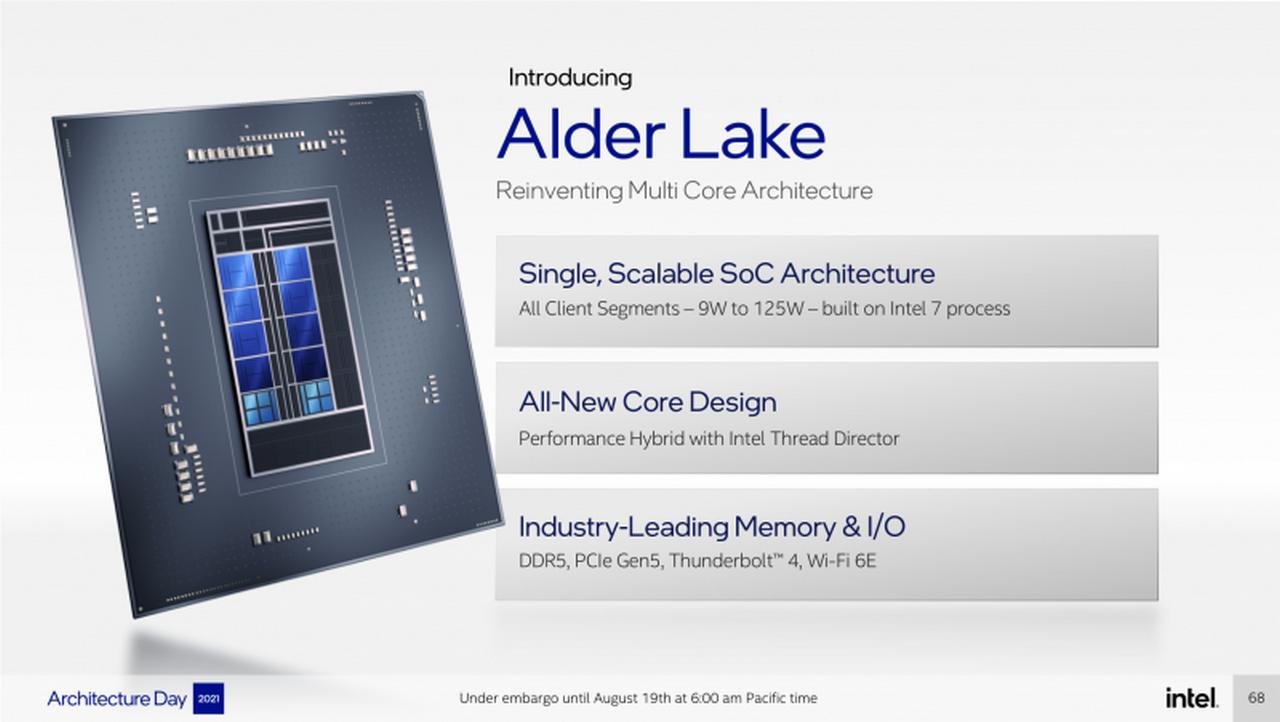 Introducing
Alder Lake
Reinventing Multi Core Architecture

Single, Scalable SoC Architecture
All Client Segments – 9W to 125W – built on Intel 7 process

All-New Core Design
Performance Hybrid with Intel Thread Director

Industry-Leading Memory & I/O
DDR5, PCIe Gen5, Thunderbolt™ 4, Wi-Fi 6E

Architecture Day 2021
Under embargo until August 19th at 6:00 am Pacific time
intel.
68